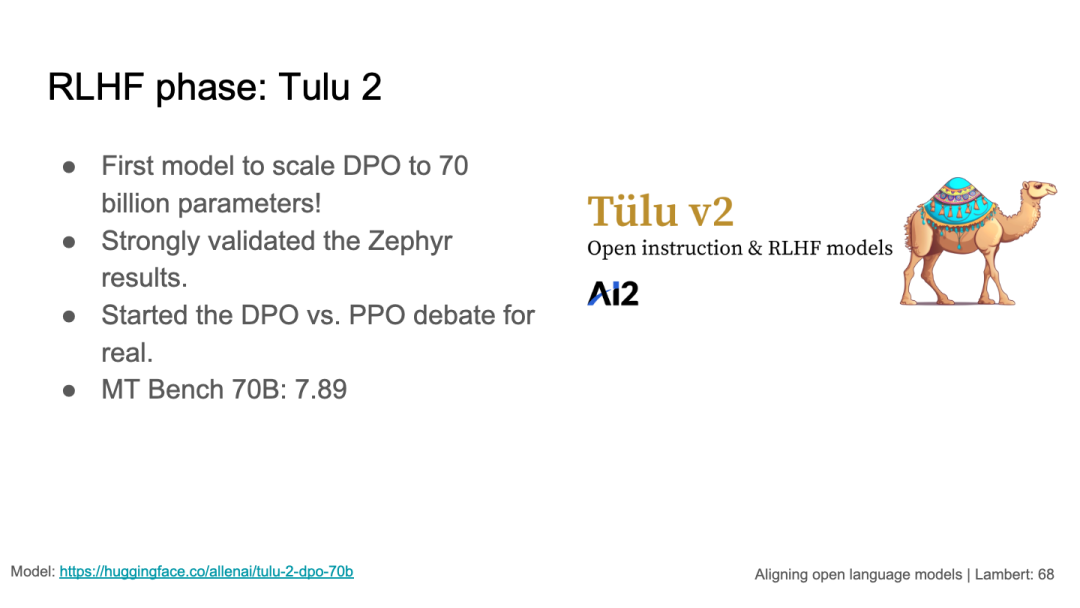 RLHF phase: Tulu 2

● First model to scale DPO to 70 billion parameters!
● Strongly validated the Zephyr results.
● Started the DPO vs. PPO debate for real.
● MT Bench 70B: 7.89

Tülu v2
Open instruction & RLHF models
AI2

Model: https://huggingface.co/allenai/tulu-2-dpo-70b

Aligning open language models | Lambert: 68